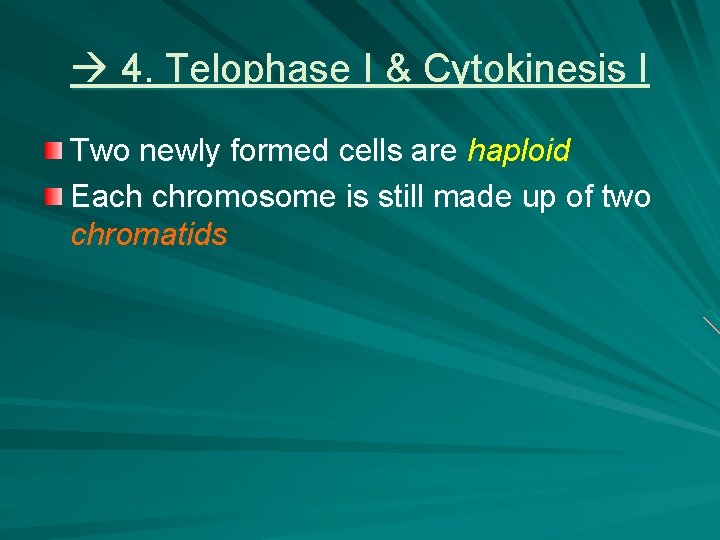 → 4. Telophase I & Cytokinesis I

Two newly formed cells are haploid

Each chromosome is still made up of two chromatids